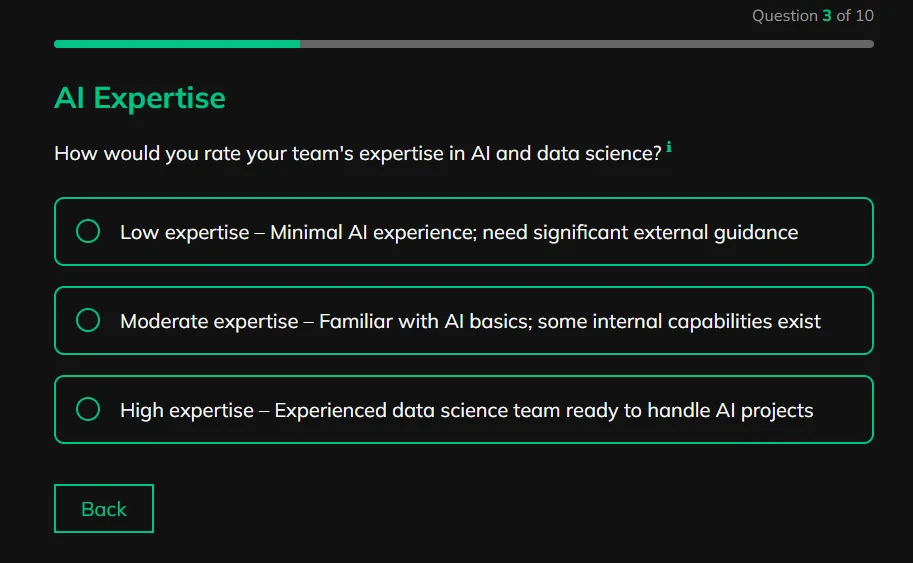 Question 3 of 10

AI Expertise

How would you rate your team's expertise in AI and data science? i

Low expertise – Minimal AI experience; need significant external guidance

Moderate expertise – Familiar with AI basics; some internal capabilities exist

High expertise – Experienced data science team ready to handle AI projects

Back